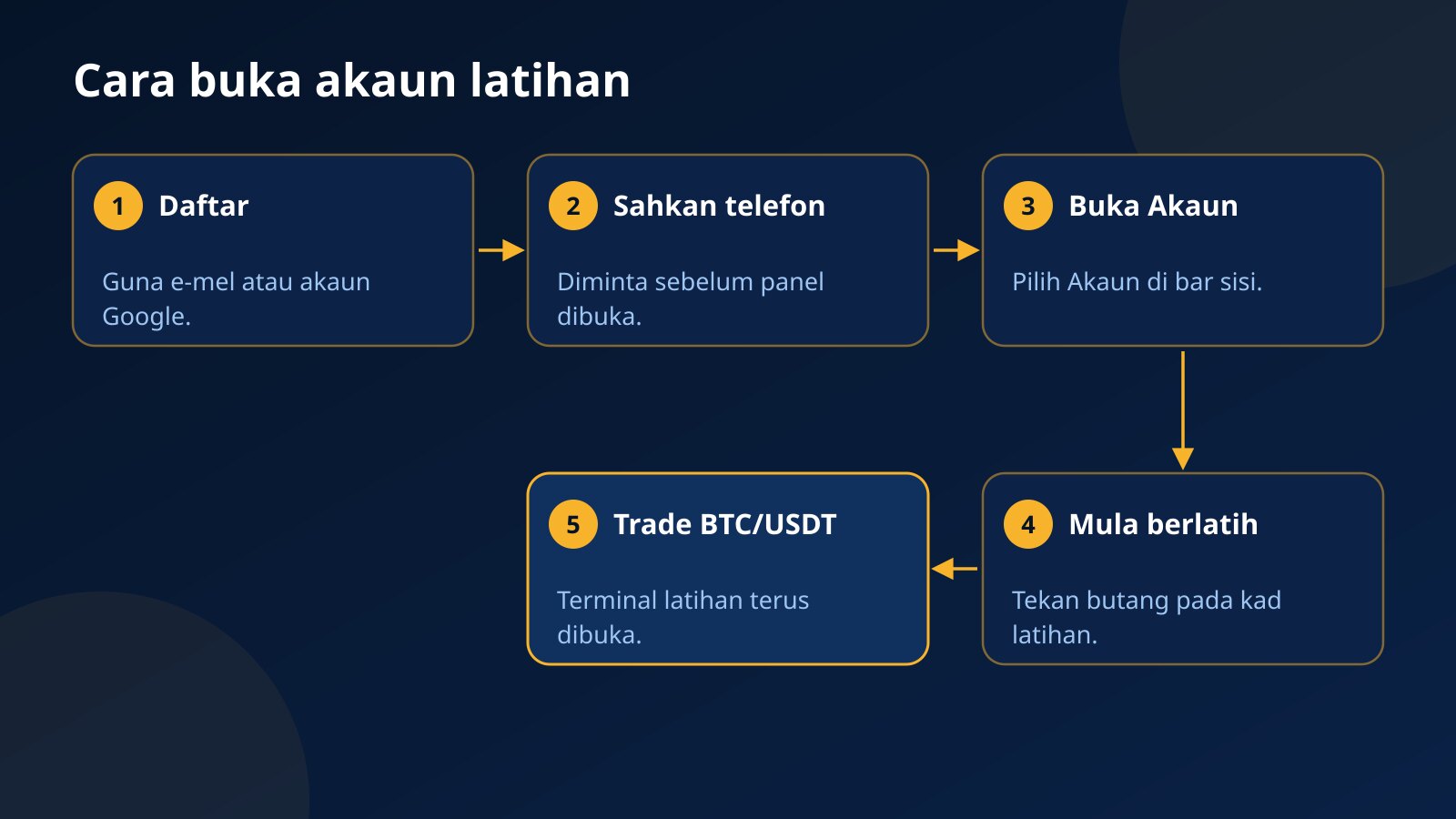 Cara buka akaun latihan

1 Daftar

Guna e-mel atau akaun Google.

2 Sahkan telefon

Diminta sebelum panel dibuka.

3 Buka Akaun

Pilih Akaun di bar sisi.

4 Mula berlatih

Tekan butang pada kad latihan.

5 Trade BTC/USDT

Terminal latihan terus dibuka.